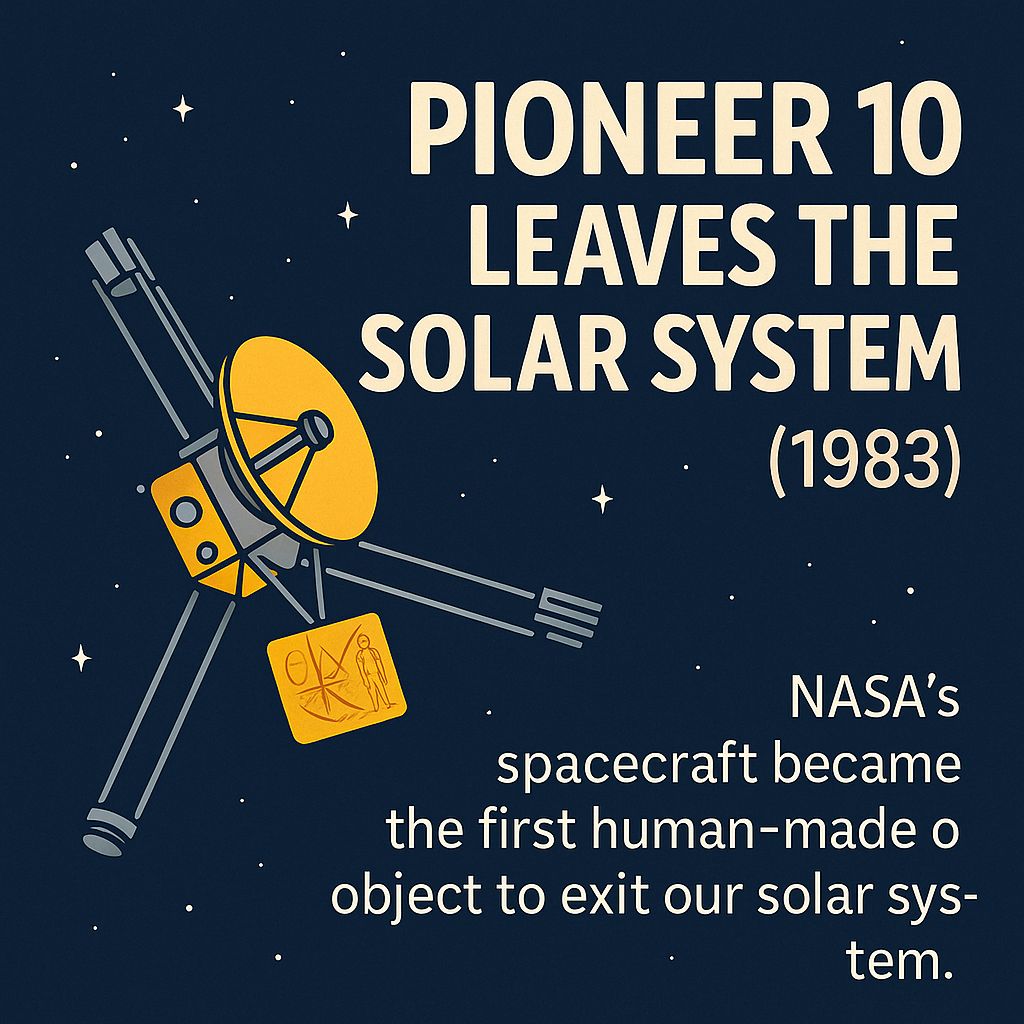 PIONEER 10 LEAVES THE SOLAR SYSTEM (1983)

NASA's spacecraft became the first human-made o object to exit our solar system.